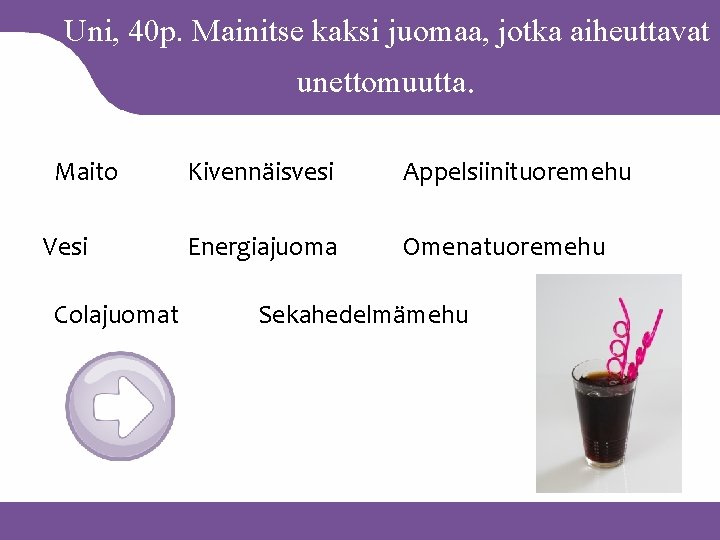 Uni, 40p. Mainitse kaksi juomaa, jotka aiheuttavat unettomuutta.

Maito

Kivennäisvesi

Appelsiinituoremehu

Vesi

Energiajuoma

Omenatuoremehu

Colajuomat

Sekahedelmämehu